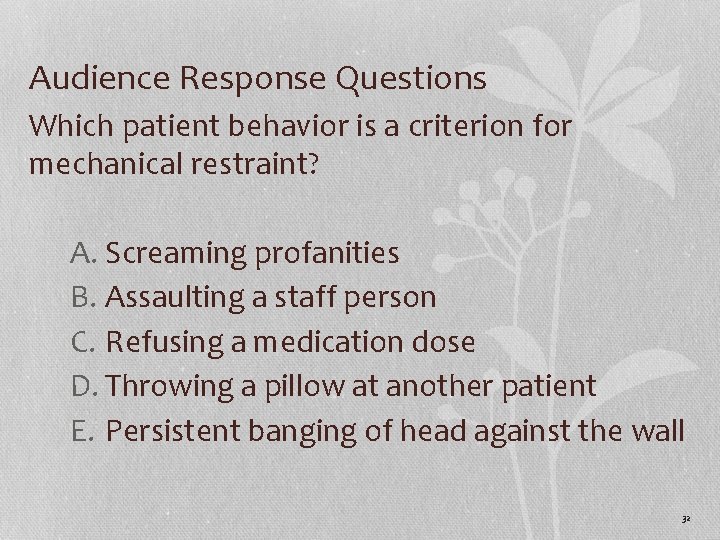 Audience Response Questions
Which patient behavior is a criterion for mechanical restraint?

A. Screaming profanities
B. Assaulting a staff person
C. Refusing a medication dose
D. Throwing a pillow at another patient
E. Persistent banging of head against the wall

32